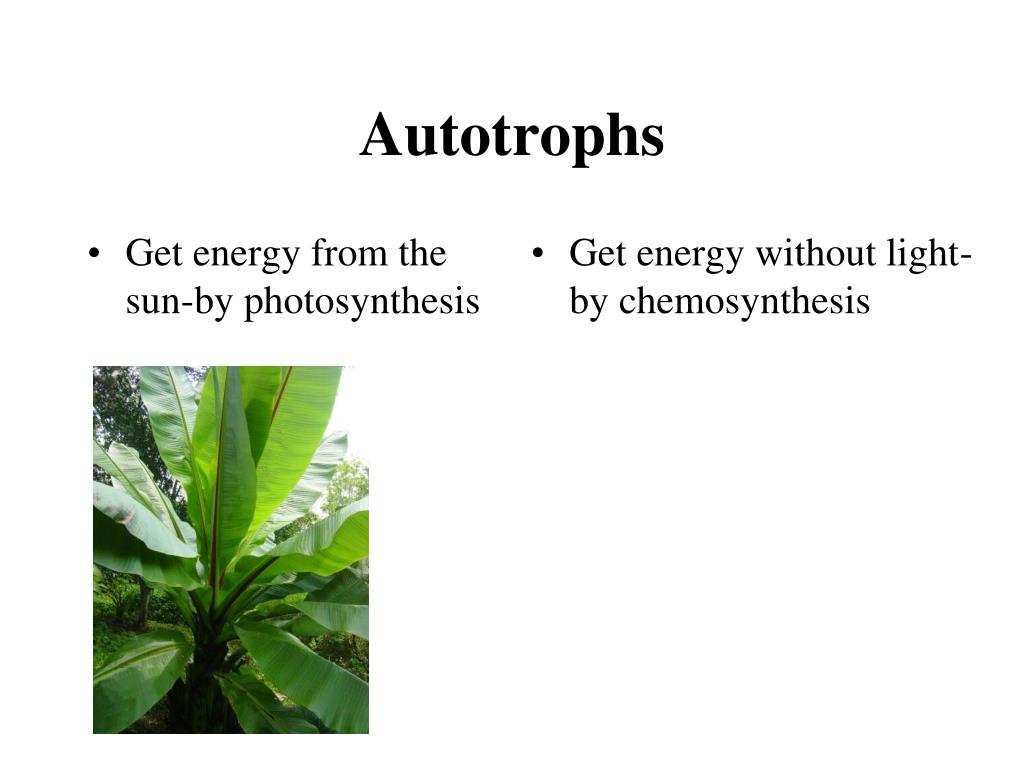 Autotrophs

• Get energy from the sun-by photosynthesis

• Get energy without light-by chemosynthesis